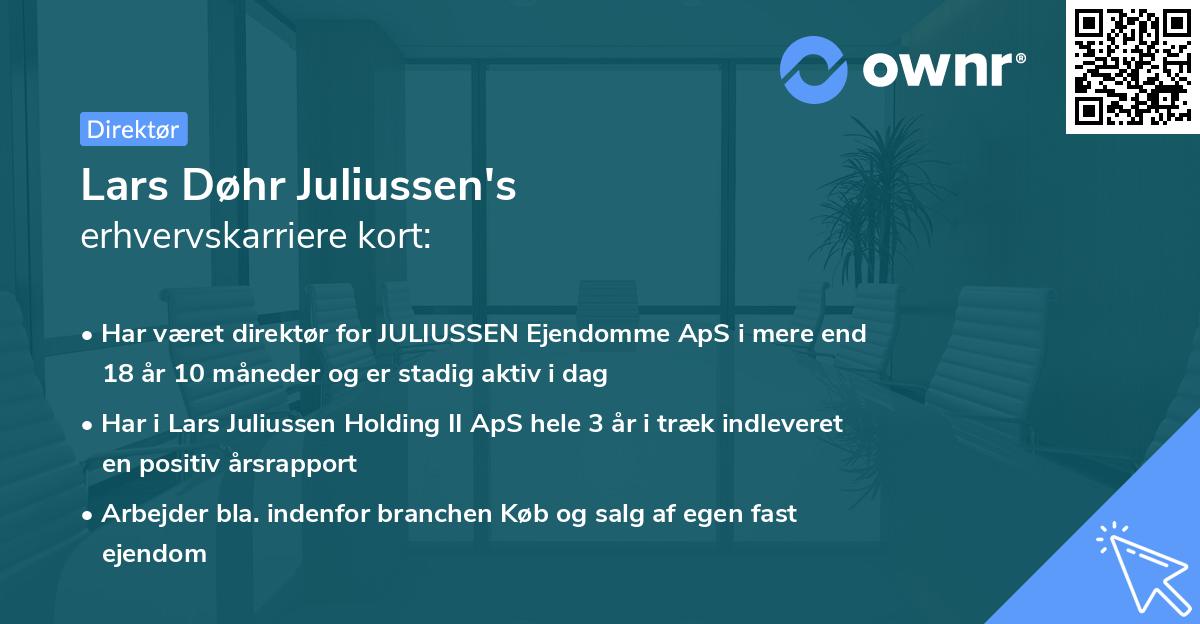 ownr®

Direktør

Lars Døhr Juliussen's
erhvervskarriere kort:

• Har været direktør for JULIUSSEN Ejendomme ApS i mere end 18 år 10 måneder og er stadig aktiv i dag

• Har i Lars Juliussen Holding II ApS hele 3 år i træk indleveret en positiv årsrapport

• Arbejder bla. indenfor branchen Køb og salg af egen fast ejendom